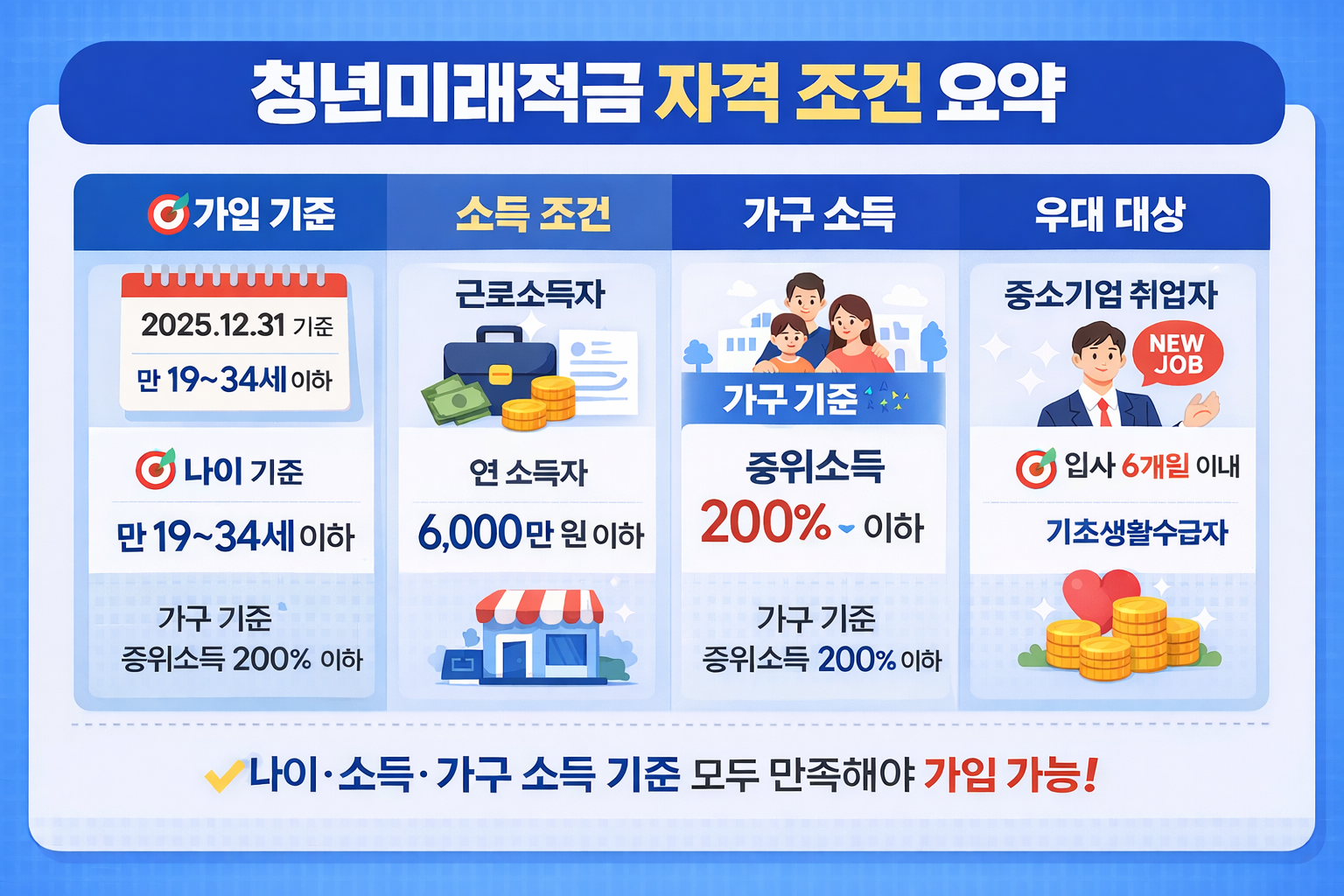 청년미래적금 자격 조건 요약

가입 기준

2025.12.31 기준
만 19~34세 이하

나이 기준
만 19~34세 이하

가구 기준
중위소득 200% 이하

소득 조건

근로소득자

연 소득자
6,000만 원 이하

가구 소득

가구 기준

중위소득
200% 이하

가구 기준
중위소득 200% 이하

우대 대상

중소기업 취업자

NEW JOB

입사 6개월 이내

기초생활수급자

나이·소득·가구 소득 기준 모두 만족해야 가입 가능!